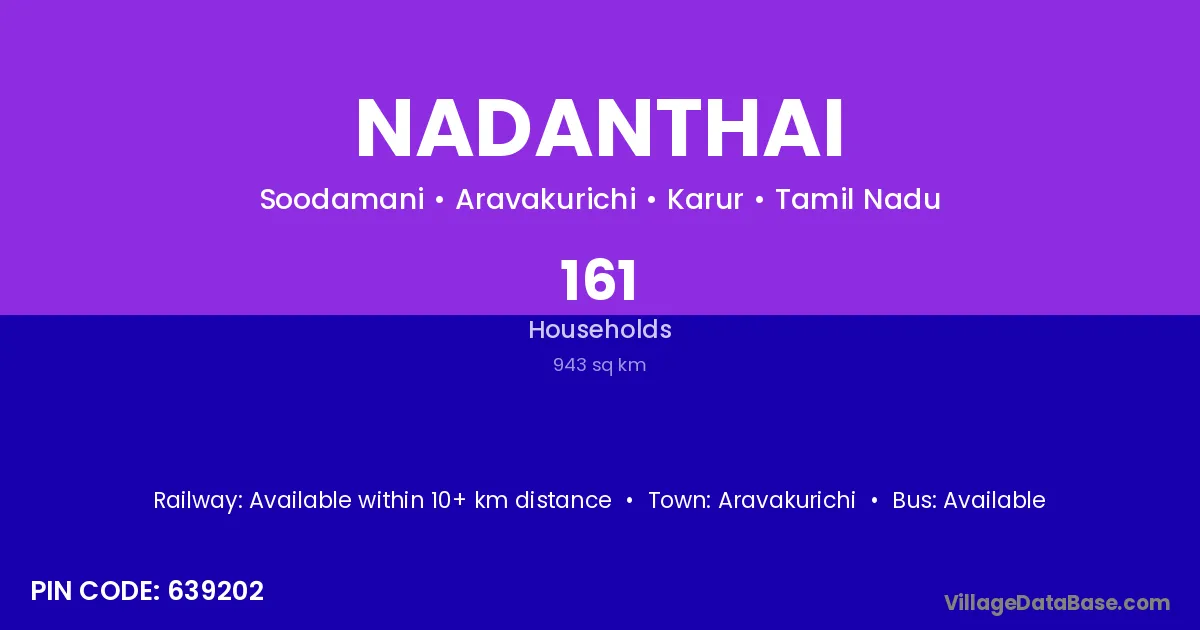 NADANTHAI

Soodamani • Aravakurichi • Karur • Tamil Nadu

161

Households

943 sq km

Railway: Available within 10+ km distance • Town: Aravakurichi • Bus: Available

PIN CODE: 639202

VillageDataBase.com